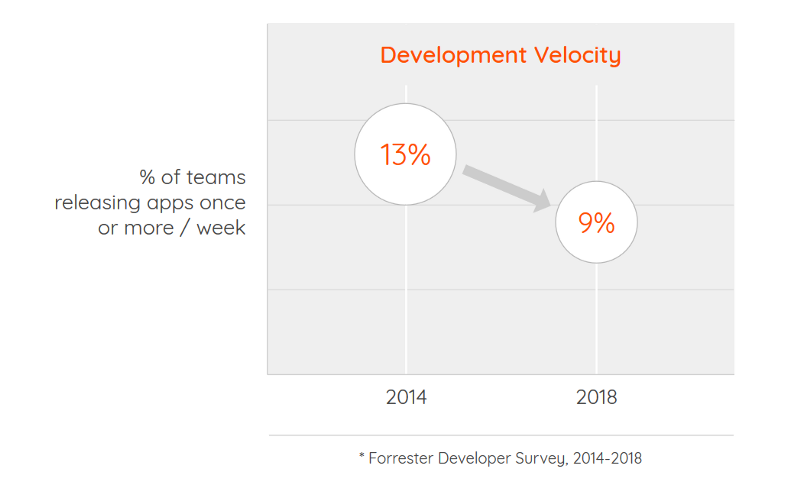 Development Velocity

% of teams releasing apps once or more / week

13%

9%

2014

2018

* Forrester Developer Survey, 2014-2018